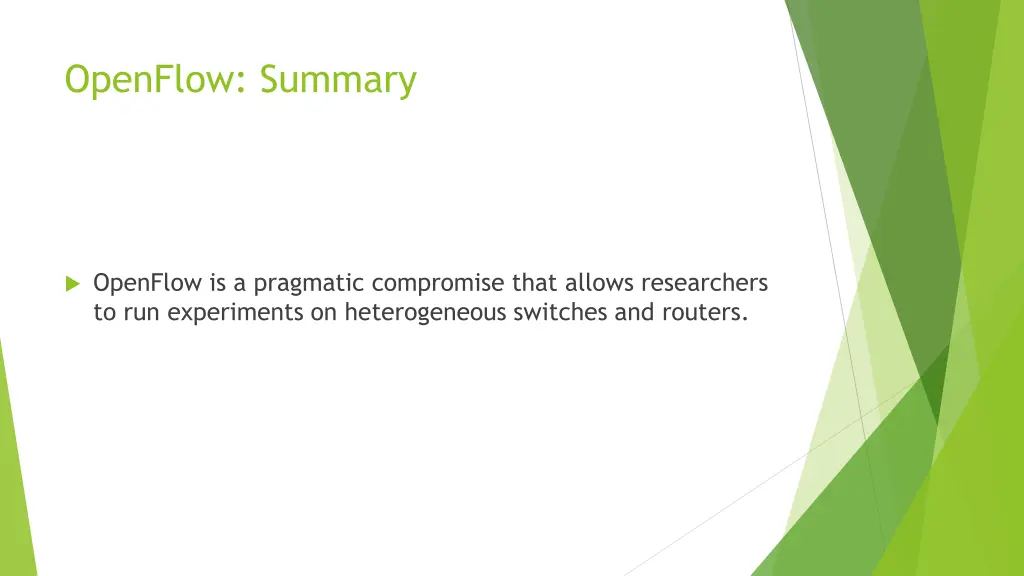 OpenFlow: Summary

OpenFlow is a pragmatic compromise that allows researchers to run experiments on heterogeneous switches and routers.